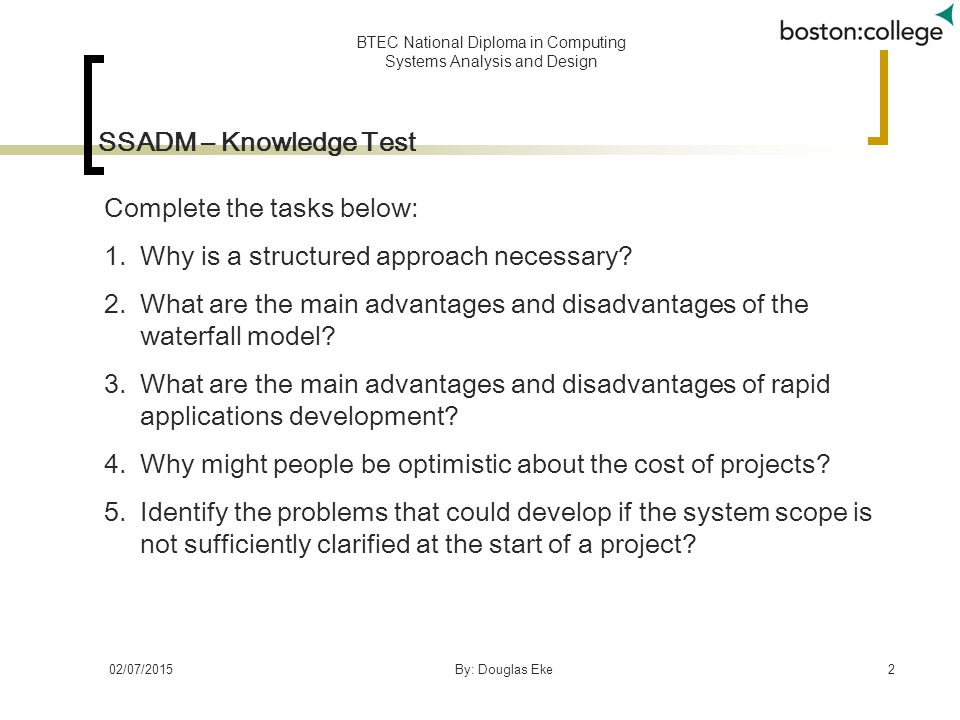 BTEC National Diploma in Computing
Systems Analysis and Design

boston:college

SSADM – Knowledge Test

Complete the tasks below:

1. Why is a structured approach necessary?

2. What are the main advantages and disadvantages of the waterfall model?

3. What are the main advantages and disadvantages of rapid applications development?

4. Why might people be optimistic about the cost of projects?

5. Identify the problems that could develop if the system scope is not sufficiently clarified at the start of a project?

02/07/2015 By: Douglas Eke 2